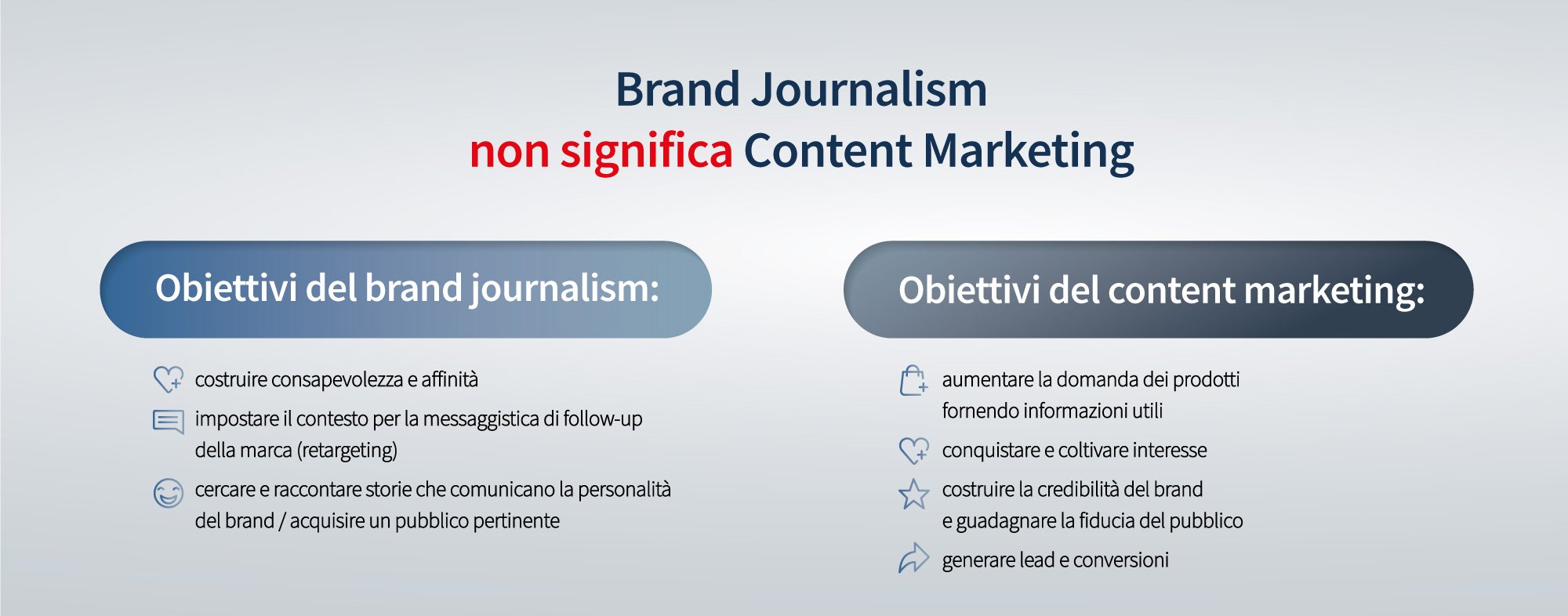 Brand Journalism
non significa Content Marketing

Obiettivi del brand journalism:

costruire consapevolezza e affinità

impostare il contesto per la messaggistica di follow-up della marca (retargeting)

cercare e raccontare storie che comunicano la personalità del brand / acquisire un pubblico pertinente

Obiettivi del content marketing:

aumentare la domanda dei prodotti fornendo informazioni utili

conquistare e coltivare interesse

costruire la credibilità del brand e guadagnare la fiducia del pubblico

generare lead e conversioni